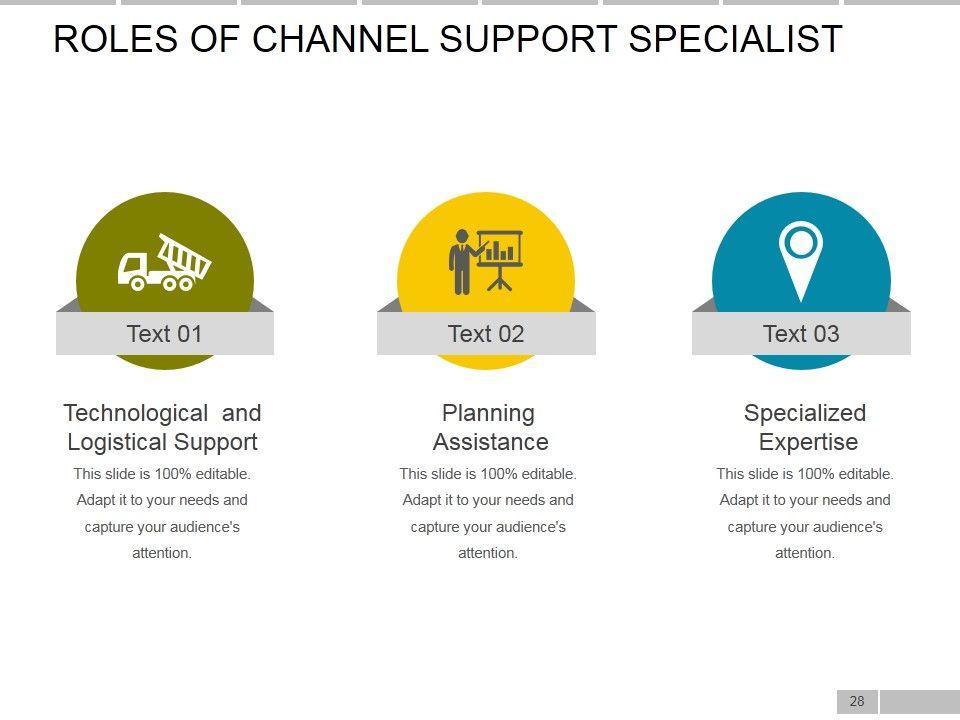 ROLES OF CHANNEL SUPPORT SPECIALIST

Text 01

Technological and Logistical Support

This slide is 100% editable. Adapt it to your needs and capture your audience's attention.

Text 02

Planning Assistance

This slide is 100% editable. Adapt it to your needs and capture your audience's attention.

Text 03

Specialized Expertise

This slide is 100% editable. Adapt it to your needs and capture your audience's attention.

28